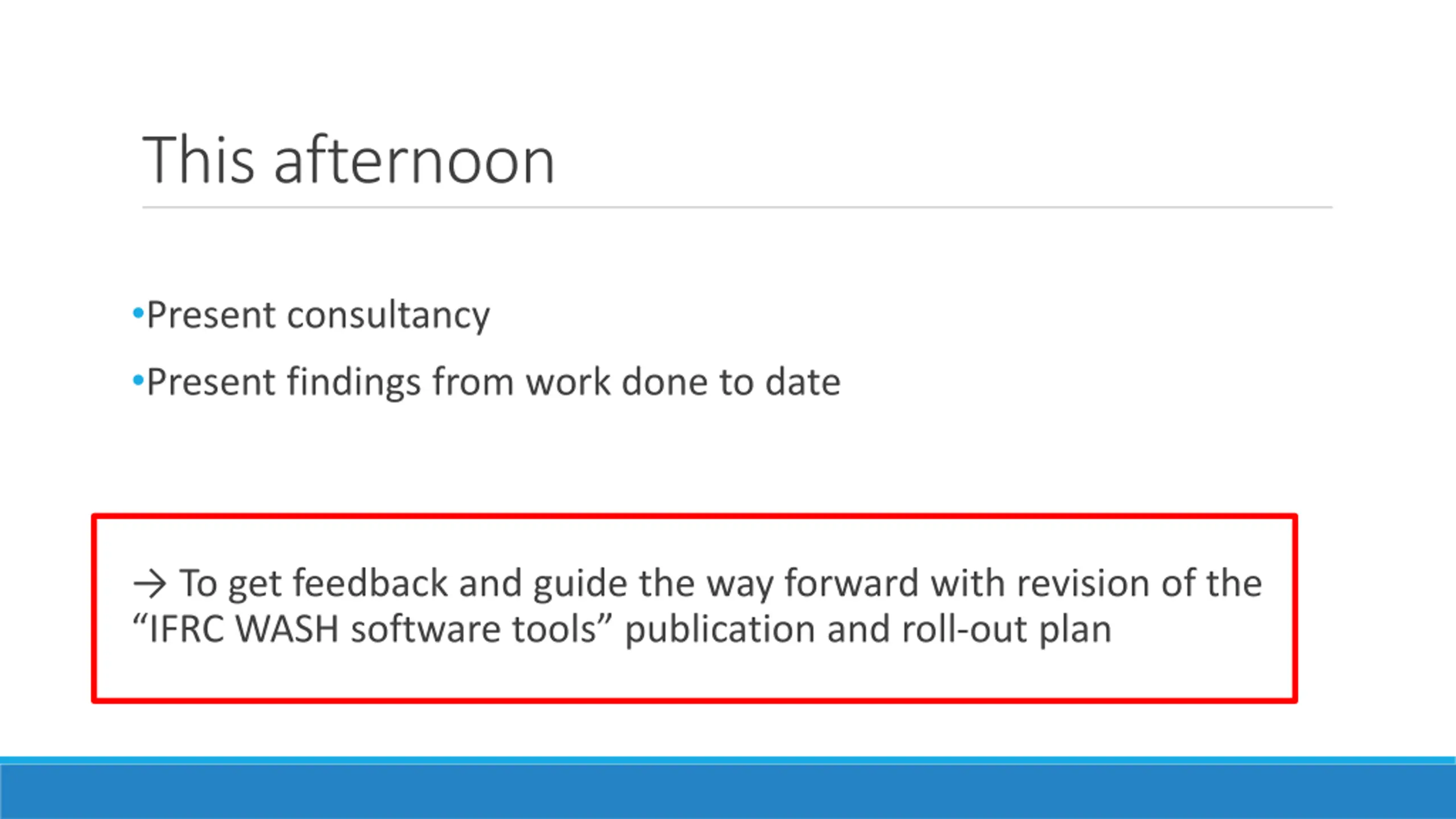 This afternoon

•Present consultancy

•Present findings from work done to date

→ To get feedback and guide the way forward with revision of the “IFRC WASH software tools” publication and roll-out plan